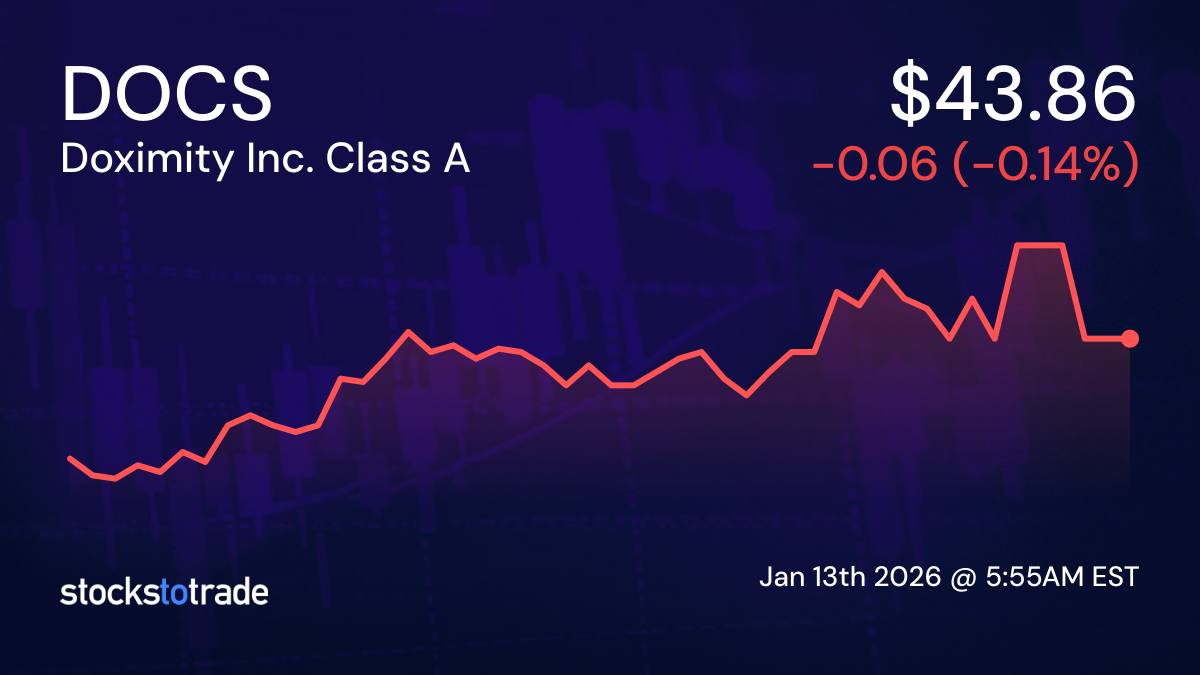 DOCS
Doximity Inc. Class A

$43.86
-0.06 (-0.14%)

stockstotrade

Jan 13th 2026 @ 5:55AM EST